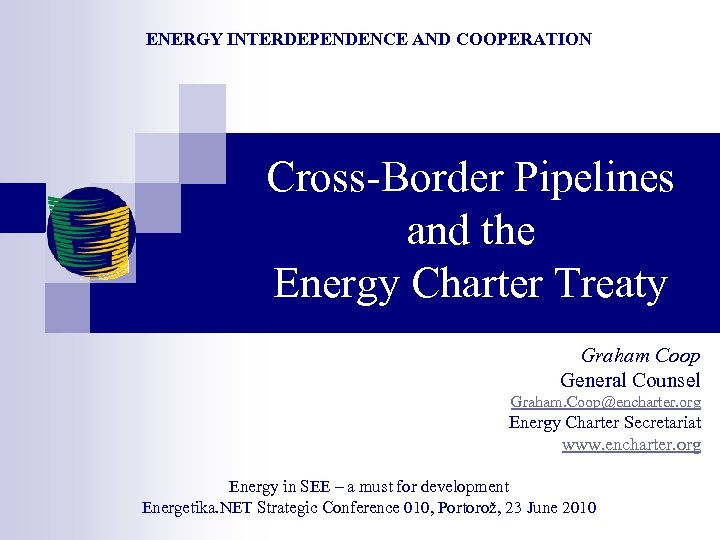 ENERGY INTERDEPENDENCE AND COOPERATION

Cross-Border Pipelines and the Energy Charter Treaty

Graham Coop
General Counsel
Graham.Coop@encharter.org
Energy Charter Secretariat
www.encharter.org

Energy in SEE – a must for development
Energetika.NET Strategic Conference 010, Portorož, 23 June 2010